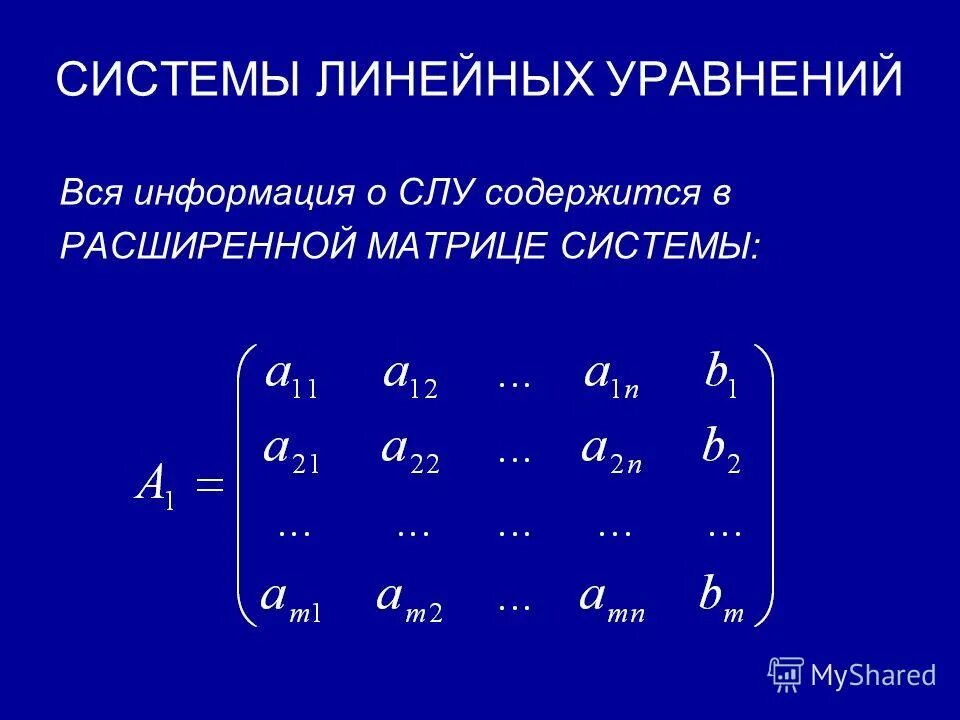 СИСТЕМЫ ЛИНЕЙНЫХ УРАВНЕНИЙ

Вся информация о СЛУ содержится в РАСШИРЕННОЙ МАТРИЦЕ СИСТЕМЫ:

$A_1 = \begin{pmatrix} a_{11} & a_{12} & \dots & a_{1n} & b_1 \\ a_{21} & a_{22} & \dots & a_{2n} & b_2 \\ \dots & \dots & \dots & \dots & \dots \\ a_{m1} & a_{m2} & \dots & a_{mn} & b_m \end{pmatrix}$

MyShared